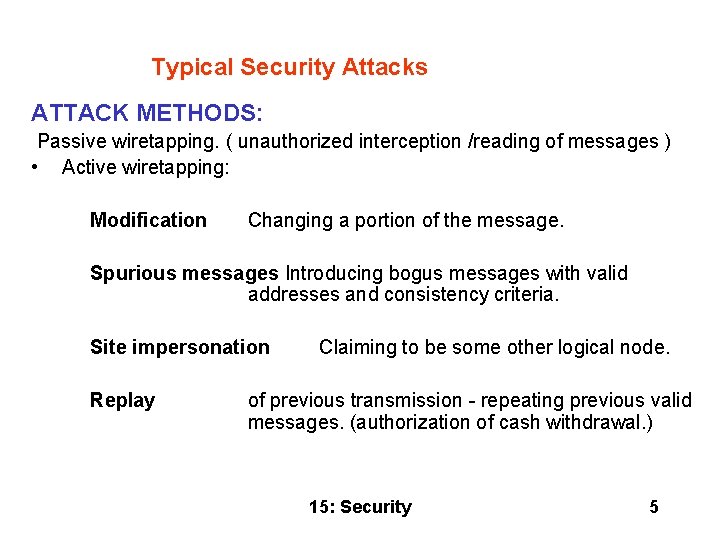 Typical Security Attacks

ATTACK METHODS:

Passive wiretapping. ( unauthorized interception /reading of messages )

• Active wiretapping:

Modification Changing a portion of the message.

Spurious messages Introducing bogus messages with valid addresses and consistency criteria.

Site impersonation Claiming to be some other logical node.

Replay of previous transmission - repeating previous valid messages. (authorization of cash withdrawal.)

15: Security 5